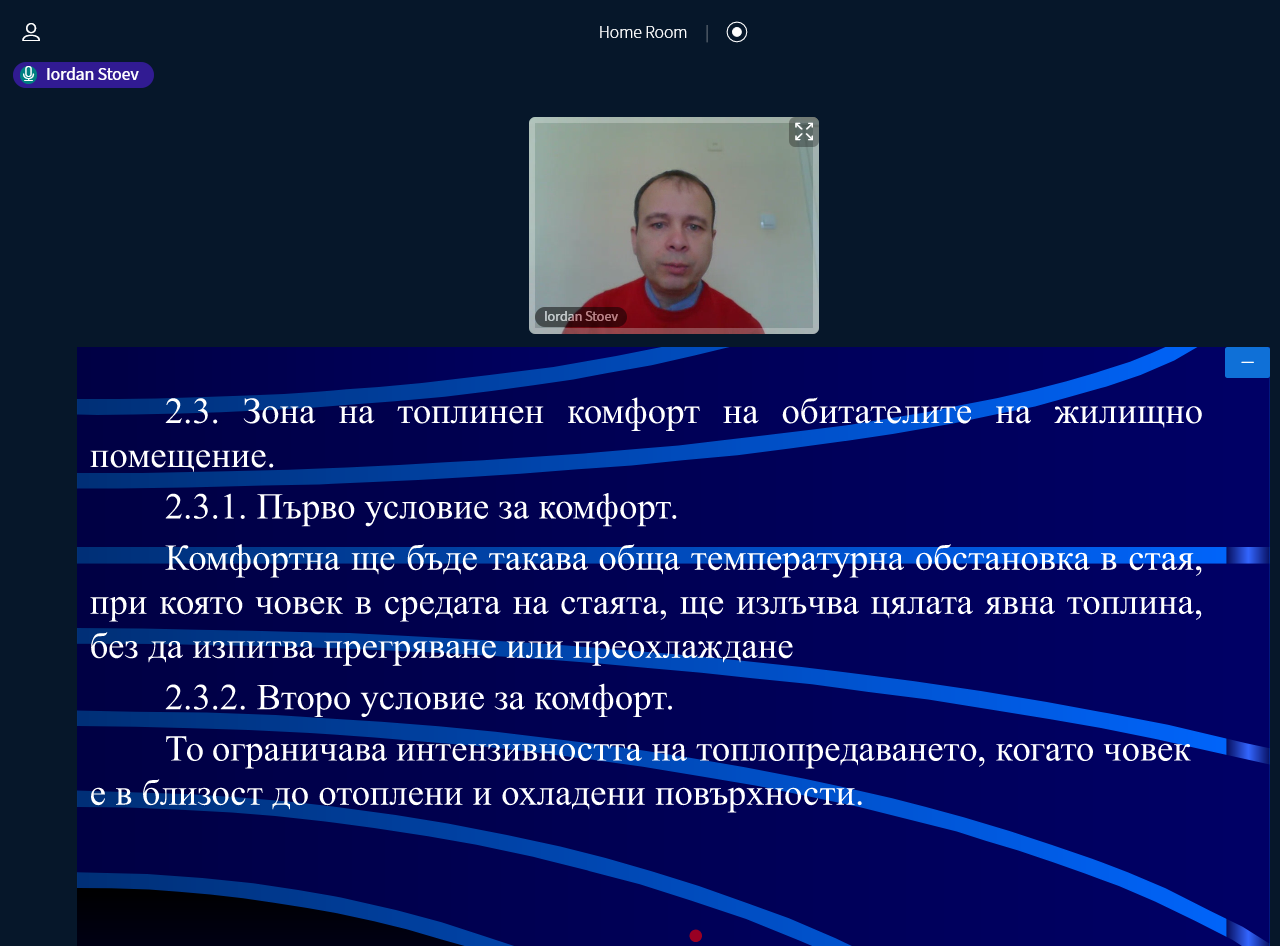 Home Room |

Iordan Stoev

Iordan Stoev

2.3. Зона на топлинен комфорт на обитателите на жилищно помещение.

2.3.1. Първо условие за комфорт.

Комфортна ще бъде такава обща температурна обстановка в стая, при която човек в средата на стаята, ще излъчва цялата явна топлина, без да изпитва прегряване или преохлаждане

2.3.2. Второ условие за комфорт.

То ограничава интензивността на топлопредаването, когато човек е в близост до отоплени и охладени повърхности.